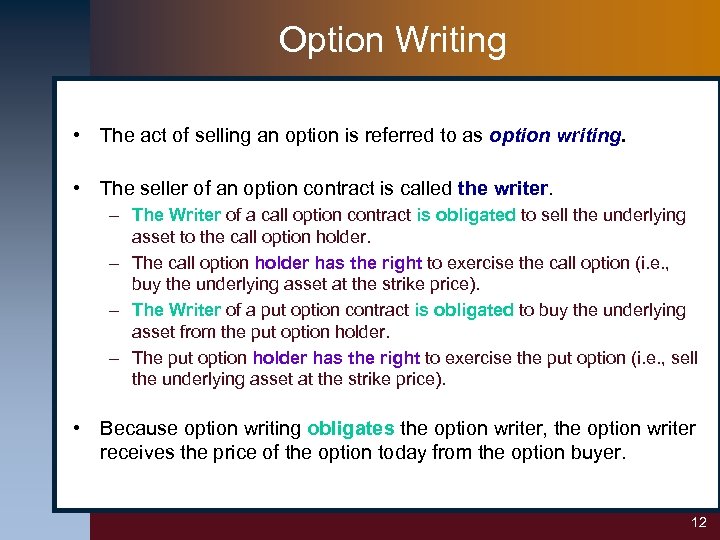 Option Writing

• The act of selling an option is referred to as option writing.

• The seller of an option contract is called the writer.
– The Writer of a call option contract is obligated to sell the underlying asset to the call option holder.
– The call option holder has the right to exercise the call option (i.e., buy the underlying asset at the strike price).
– The Writer of a put option contract is obligated to buy the underlying asset from the put option holder.
– The put option holder has the right to exercise the put option (i.e., sell the underlying asset at the strike price).

• Because option writing obligates the option writer, the option writer receives the price of the option today from the option buyer.

12